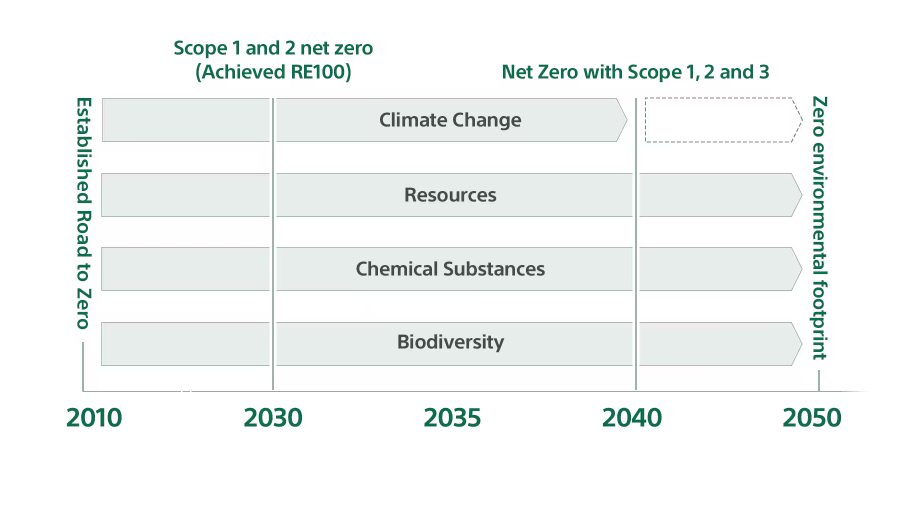 Scope 1 and 2 net zero
(Achieved RE100)

Net Zero with Scope 1, 2 and 3

Established Road to Zero

Climate Change

Resources

Chemical Substances

Biodiversity

Zero environmental footprint

2010
2030
2035
2040
2050